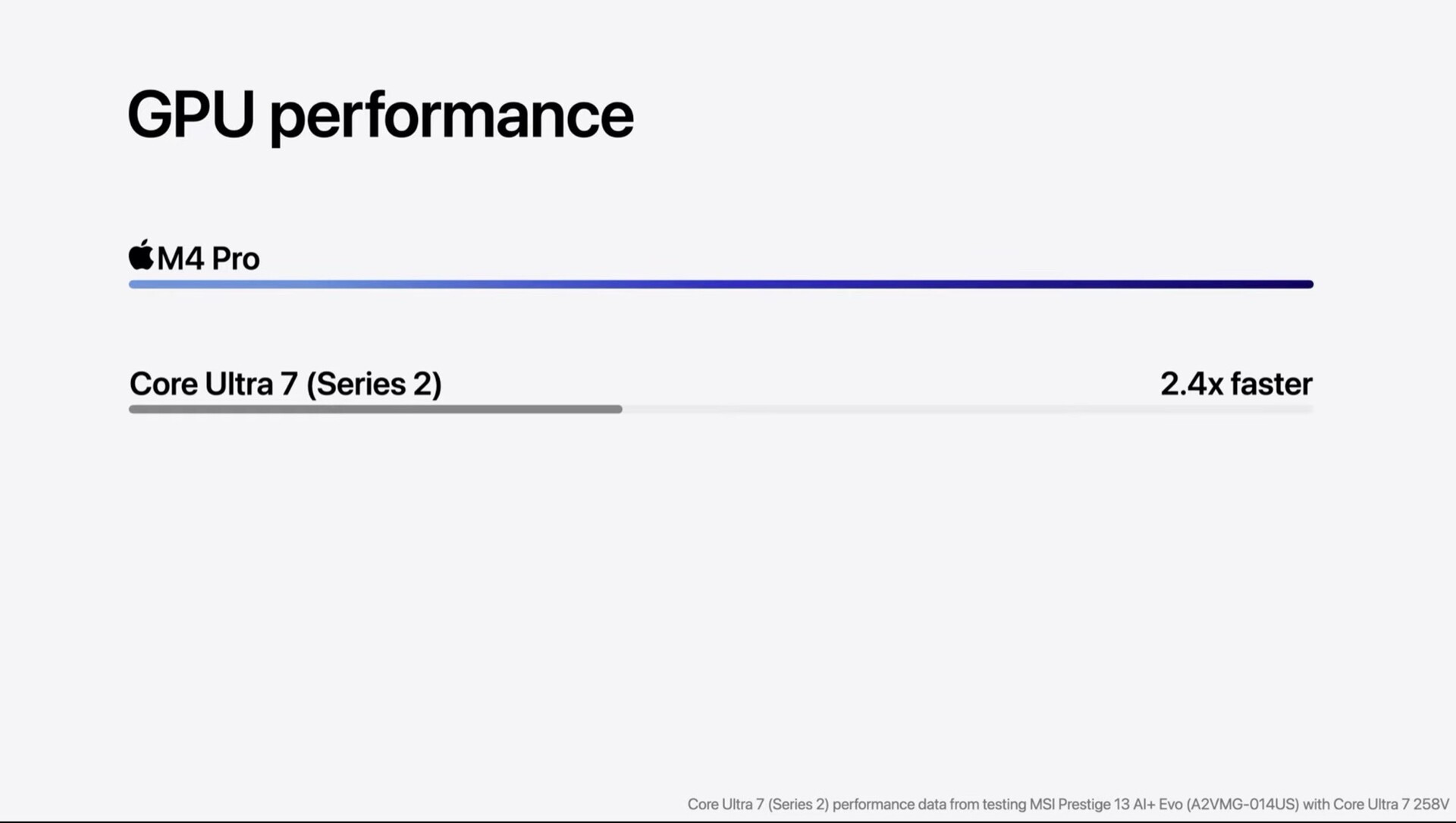 GPU performance

M4 Pro

Core Ultra 7 (Series 2)

2.4x faster

Core Ultra 7 (Series 2) performance data from testing MSI Prestige 13 AI+ Evo (A2VMG-014US) with Core Ultra 7 258V